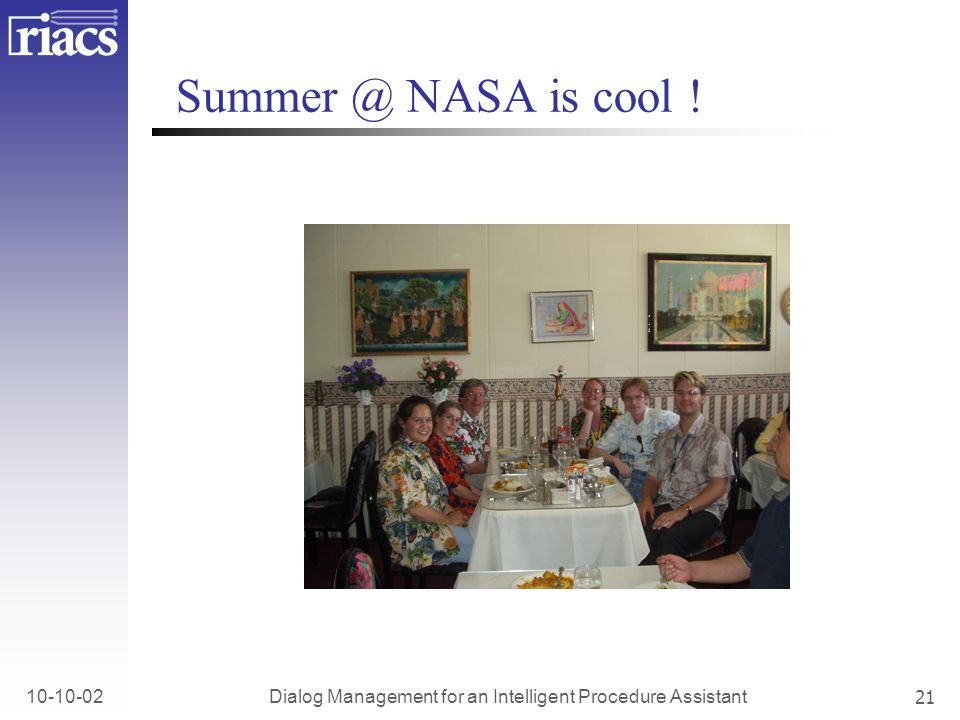 riacs

Summer @ NASA is cool !

10-10-02

Dialog Management for an Intelligent Procedure Assistant

21